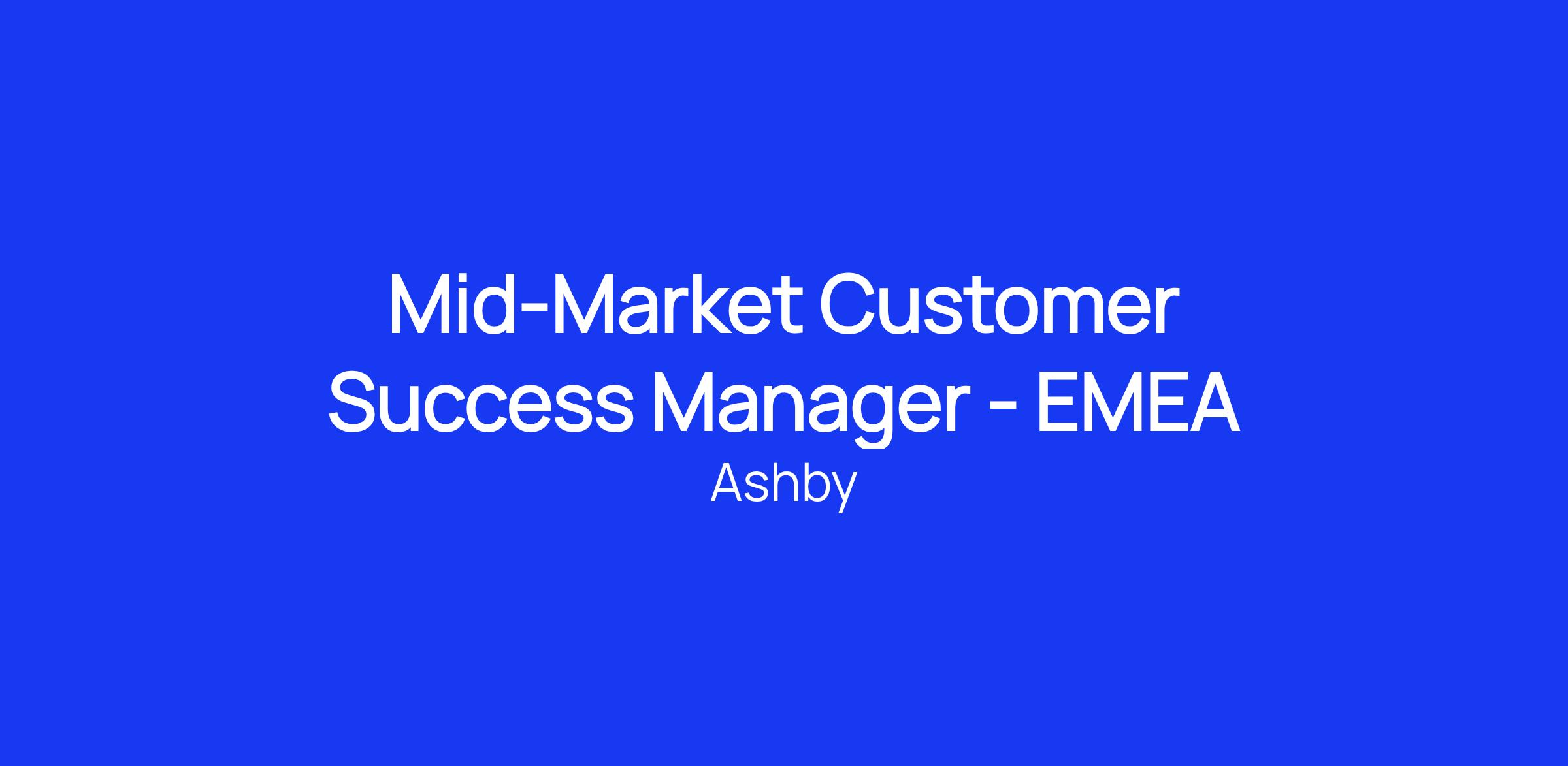 Mid-Market Customer Success Manager - EMEA

Ashby